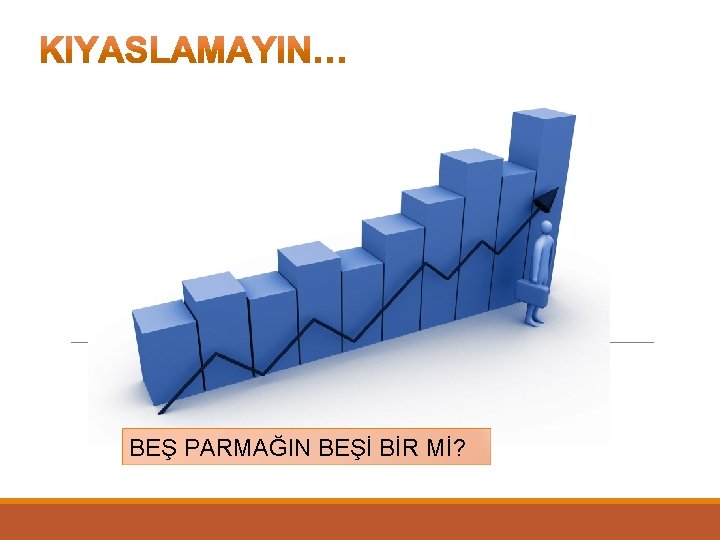 KIYASLAMAYIN…

BEŞ PARMAĞIN BEŞİ BİR Mİ?